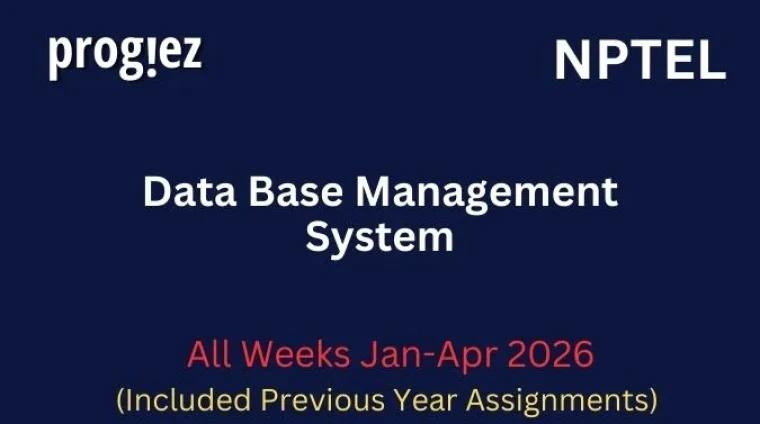 prog!ez

NPTEL

Data Base Management System

All Weeks Jan-Apr 2026

(Included Previous Year Assignments)